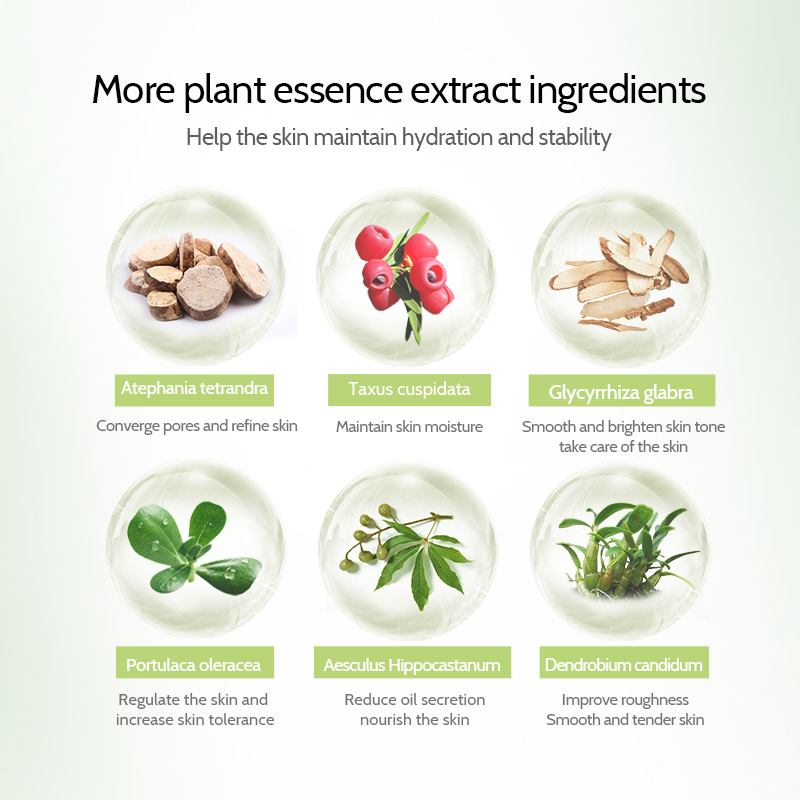 More plant essence extract ingredients

Help the skin maintain hydration and stability

Atephania tetrandra

Converge pores and refine skin

Taxus cuspidata

Maintain skin moisture

Glycyrrhiza glabra

Smooth and brighten skin tone take care of the skin

Portulaca oleracea

Regulate the skin and increase skin tolerance

Aesculus Hippocastanum

Reduce oil secretion nourish the skin

Dendrobium candidum

Improve roughness Smooth and tender skin